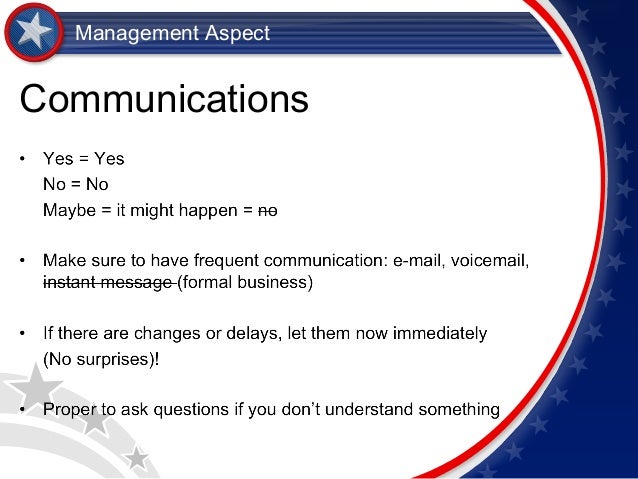 Management Aspect

Communications

• Yes = Yes
No = No
Maybe = it might happen = ~~no~~

• Make sure to have frequent communication: e-mail, voicemail, ~~instant message~~ (formal business)

• If there are changes or delays, let them now immediately
(No surprises)!

• Proper to ask questions if you don't understand something